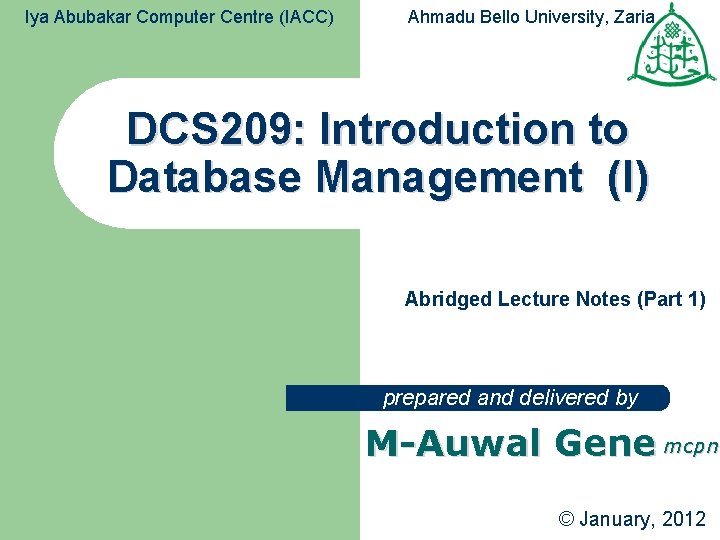 Iya Abubakar Computer Centre (IACC)

Ahmadu Bello University, Zaria

DCS209: Introduction to Database Management (I)

Abridged Lecture Notes (Part 1)

prepared and delivered by

M-Auwal Gene mcpn

© January, 2012